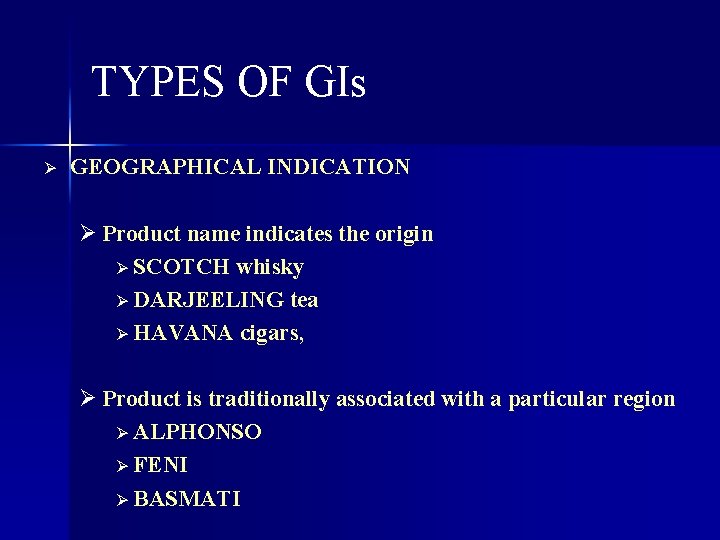 TYPES OF GIs

➢ GEOGRAPHICAL INDICATION

➢ Product name indicates the origin

➢ SCOTCH whisky

➢ DARJEELING tea

➢ HAVANA cigars,

➢ Product is traditionally associated with a particular region

➢ ALPHONSO

➢ FENI

➢ BASMATI